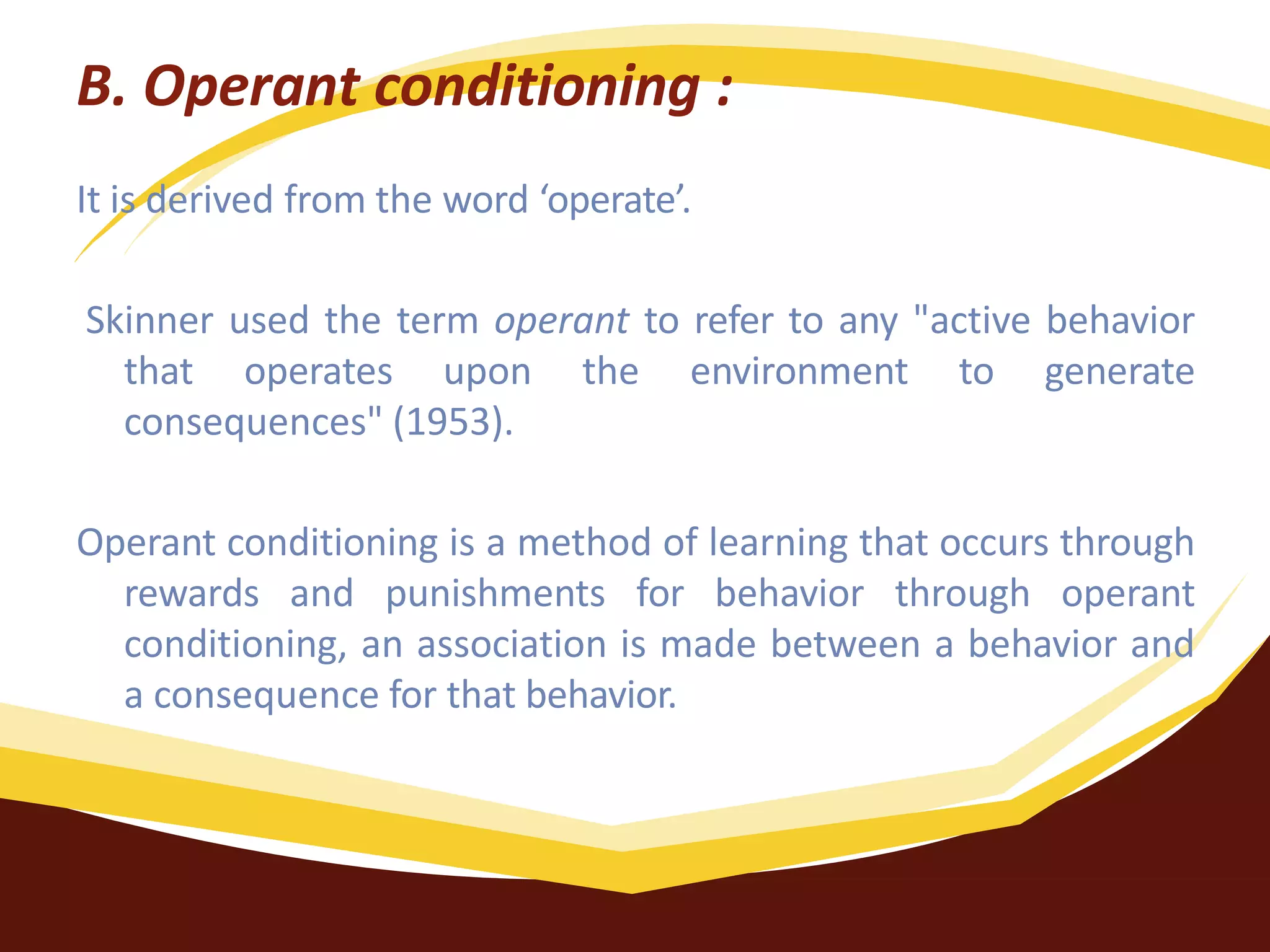 B. Operant conditioning :

It is derived from the word ‘operate’.

Skinner used the term operant to refer to any "active behavior that operates upon the environment to generate consequences" (1953).

Operant conditioning is a method of learning that occurs through rewards and punishments for behavior through operant conditioning, an association is made between a behavior and a consequence for that behavior.